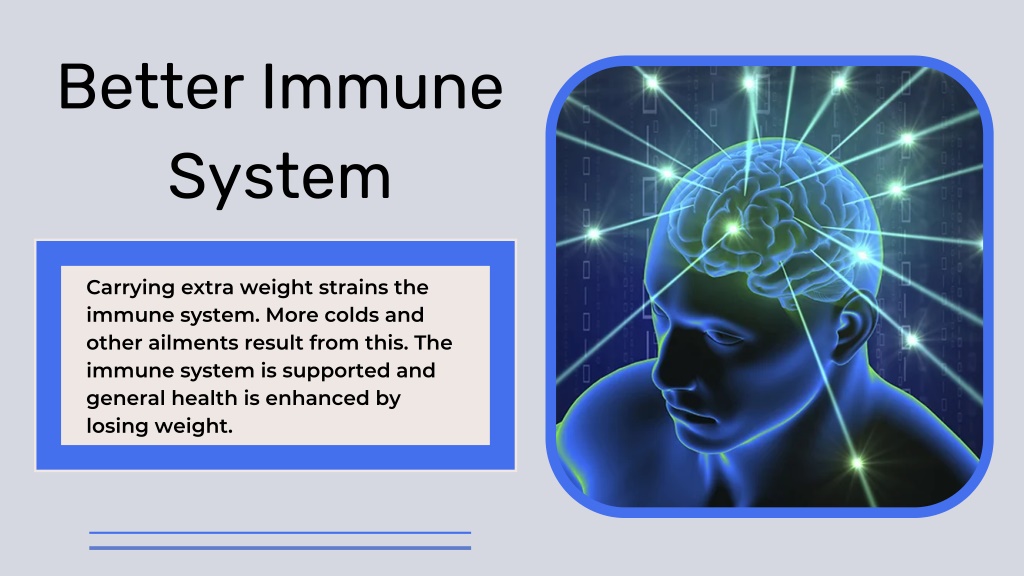 Better Immune System

Carrying extra weight strains the immune system. More colds and other ailments result from this. The immune system is supported and general health is enhanced by losing weight.